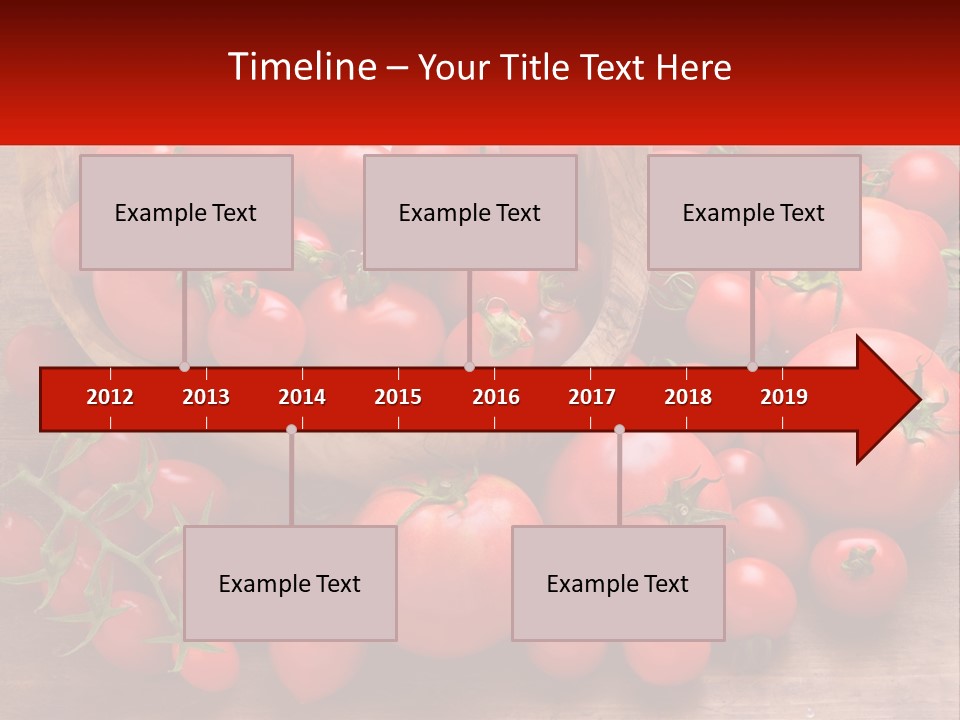 Timeline – Your Title Text Here

Example Text

Example Text

Example Text

2012 2013 2014 2015 2016 2017 2018 2019

Example Text

Example Text